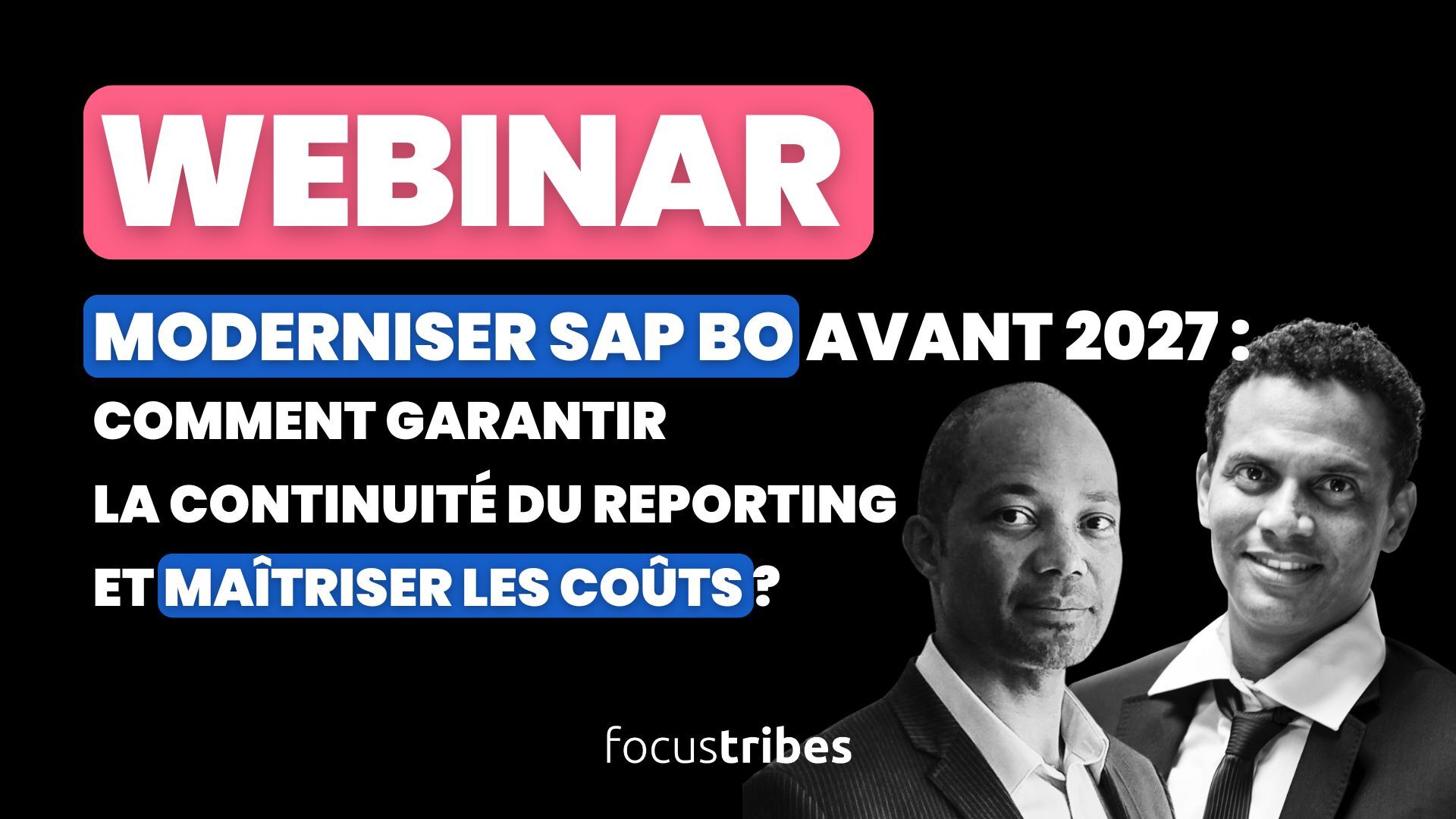 WEBINAR

MODERNISER SAP BO AVANT 2027 : COMMENT GARANTIR LA CONTINUITÉ DU REPORTING ET MAÎTRISER LES COÛTS ?

focustribes